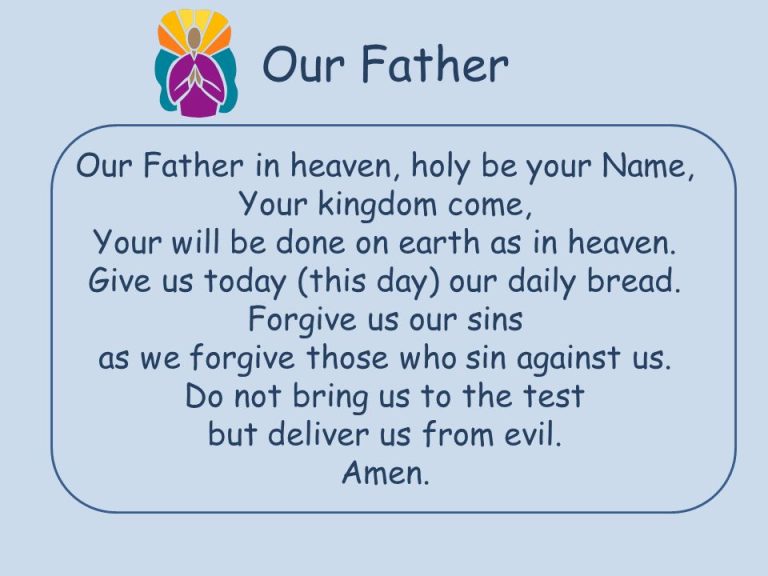 Our Father

Our Father in heaven, holy be your Name,
Your kingdom come,
Your will be done on earth as in heaven.
Give us today (this day) our daily bread.
Forgive us our sins
as we forgive those who sin against us.
Do not bring us to the test
but deliver us from evil.
Amen.